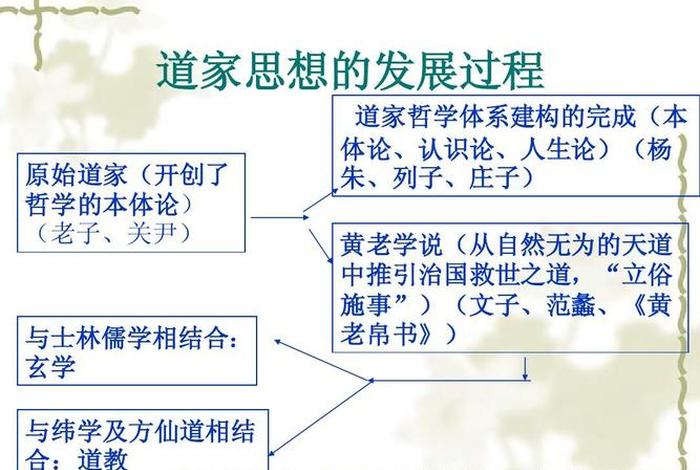 道家思想的发展过程

原始道家（开创了哲学的本体论）（老子、关尹）

道家哲学体系建构的完成（本体论、认识论、人生论）（杨朱、列子、庄子）

黄老学说（从自然无为的天道中推引治国救世之道，“立俗施事”）（文子、范蠡、《黄老帛书》）

与士林儒学相结合：玄学

与纬学及方仙道相结合：道教